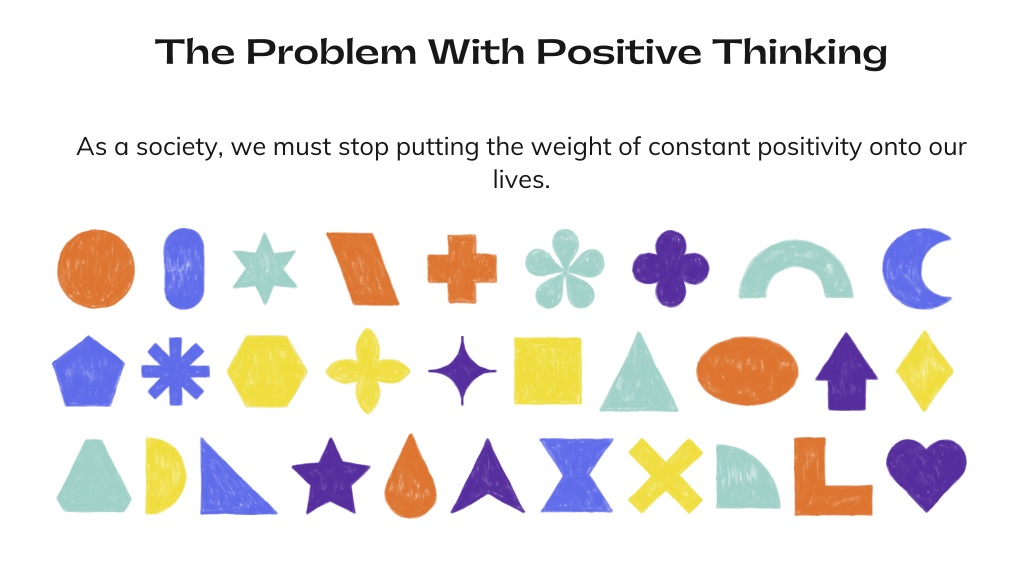 The Problem With Positive Thinking

As a society, we must stop putting the weight of constant positivity onto our lives.